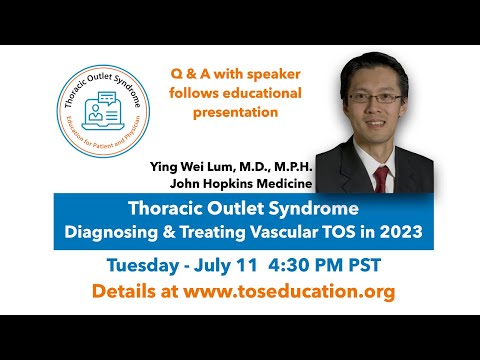 Thoracic Outlet Syndrome

Education for Patient and Physician

Q & A with speaker follows educational presentation

Ying Wei Lum, M.D., M.P.H.
John Hopkins Medicine

Thoracic Outlet Syndrome
Diagnosing & Treating Vascular TOS in 2023

Tuesday - July 11 4:30 PM PST

Details at www.toseducation.org